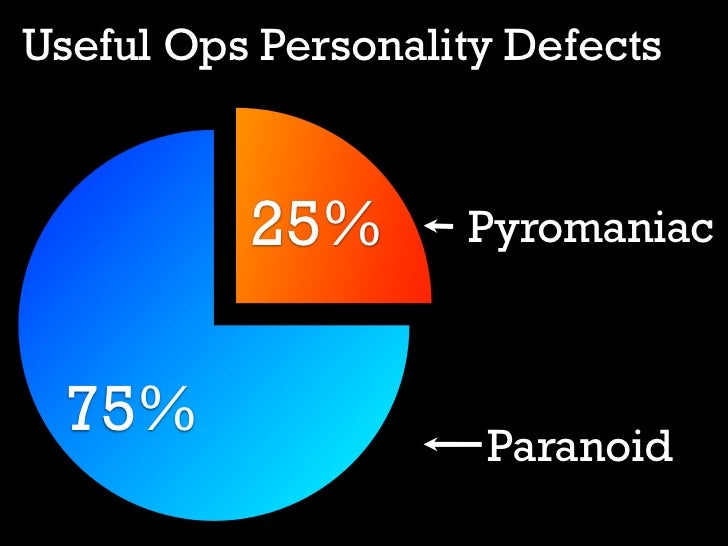 Useful Ops Personality Defects

25%

← Pyromaniac

75%

← Paranoid